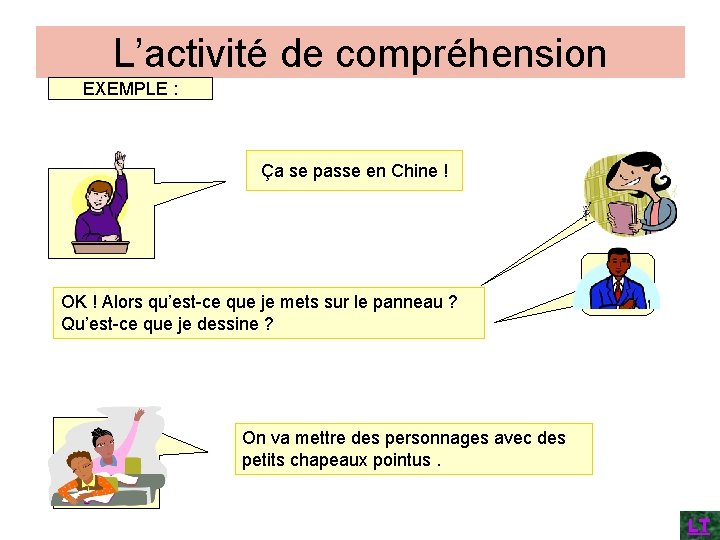 L’activité de compréhension

EXEMPLE :

Ça se passe en Chine !

OK ! Alors qu’est-ce que je mets sur le panneau ? Qu’est-ce que je dessine ?

On va mettre des personnages avec des petits chapeaux pointus .

LT